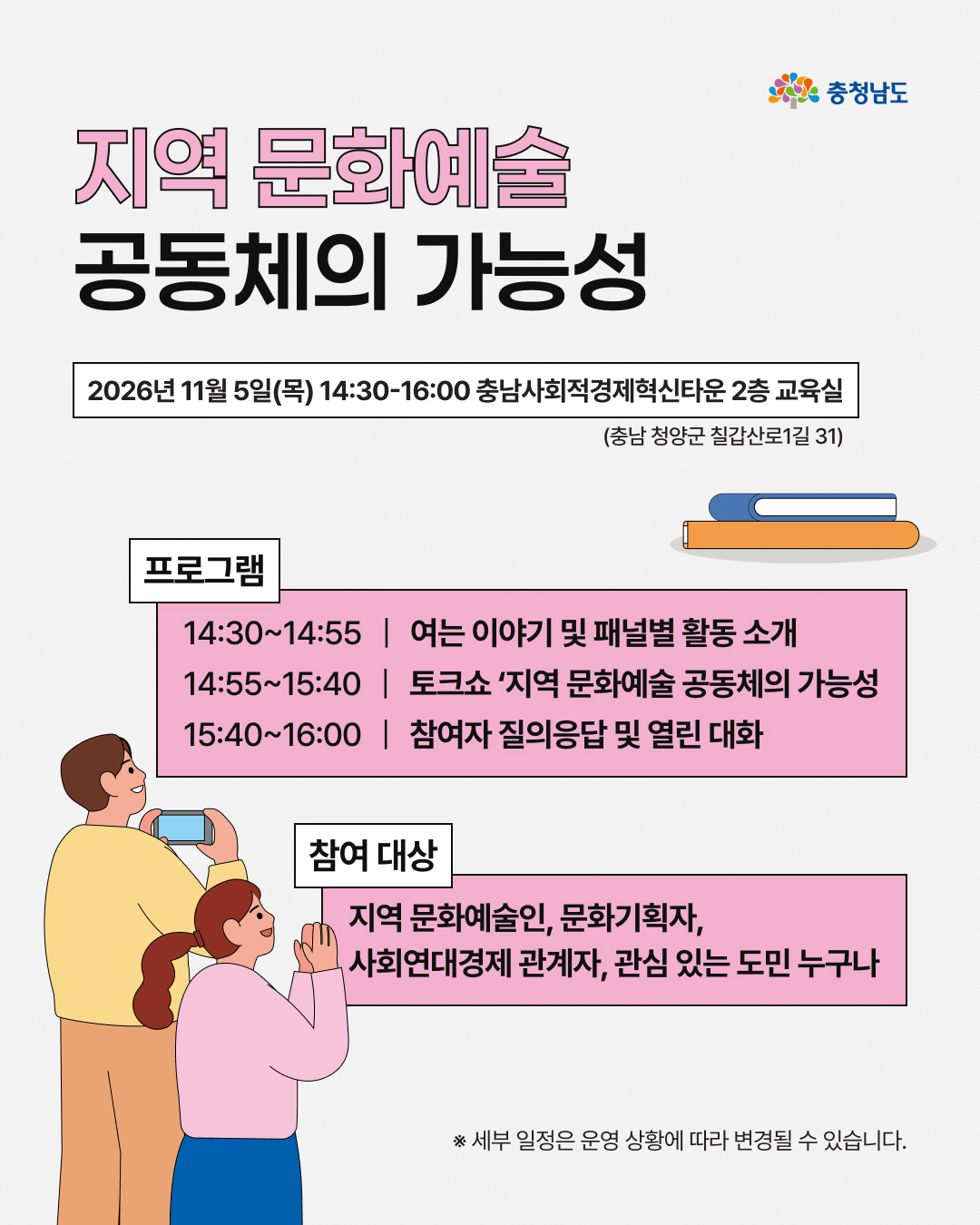 충청남도

지역 문화예술
공동체의 가능성

2026년 11월 5일(목) 14:30-16:00 충남사회적경제혁신타운 2층 교육실

(충남 청양군 칠갑산로1길 31)

프로그램

14:30~14:55 | 여는 이야기 및 패널별 활동 소개
14:55~15:40 | 토크쇼 '지역 문화예술 공동체의 가능성
15:40~16:00 | 참여자 질의응답 및 열린 대화

참여 대상

지역 문화예술인, 문화기획자,
사회연대경제 관계자, 관심 있는 도민 누구나

※ 세부 일정은 운영 상황에 따라 변경될 수 있습니다.